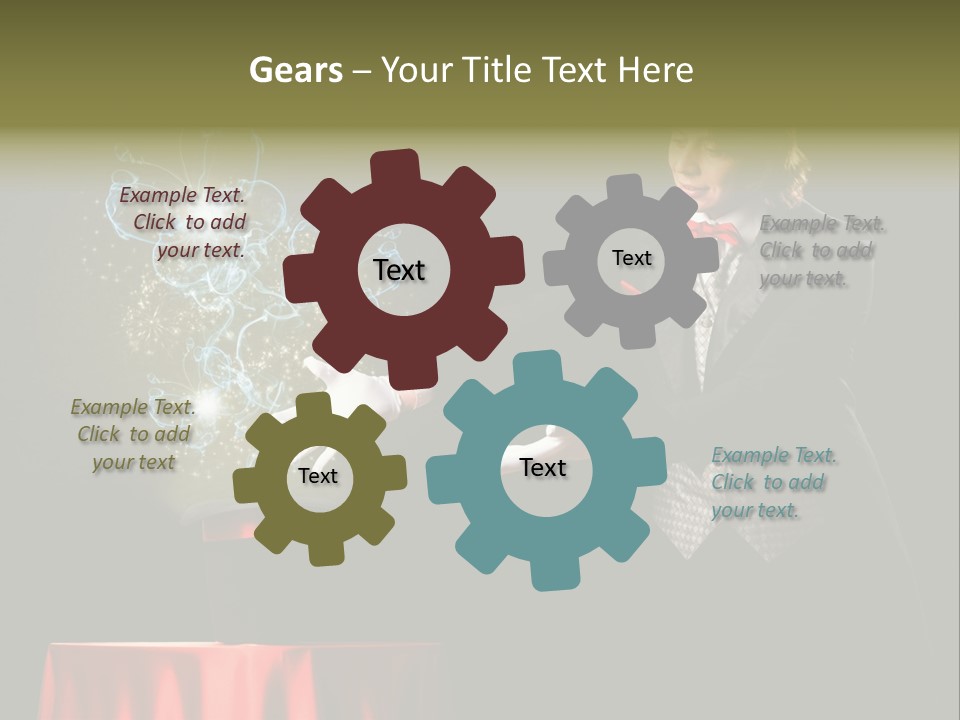 Gears – Your Title Text Here

Example Text. Click to add your text.

Text

Text

Example Text. Click to add your text.

Example Text. Click to add your text

Text

Text

Example Text. Click to add your text.